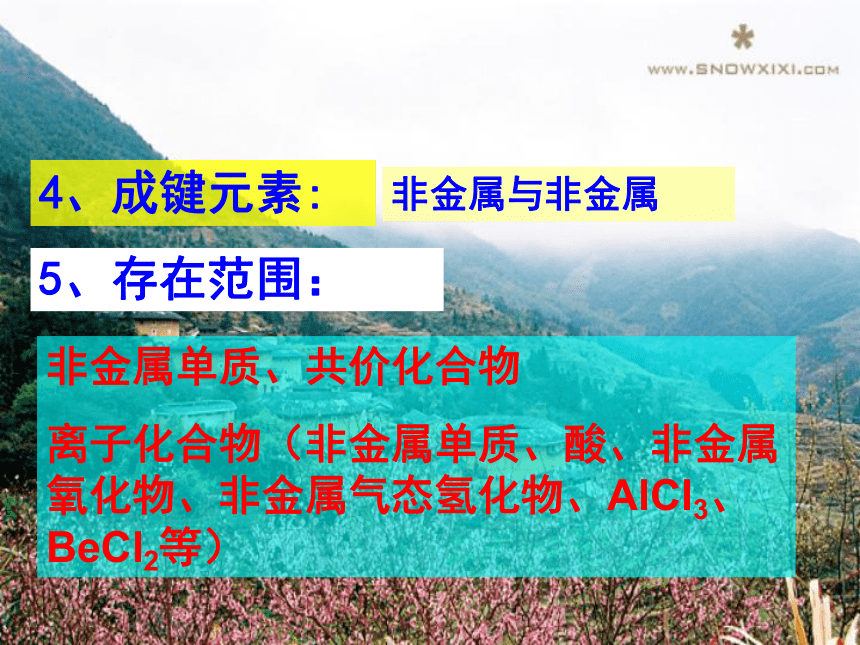 WWW.SNOWXIXI.COM

4、成键元素： 非金属与非金属

5、存在范围：

非金属单质、共价化合物

离子化合物（非金属单质、酸、非金属氧化物、非金属气态氢化物、$AlCl_3$、$BeCl_2$等）